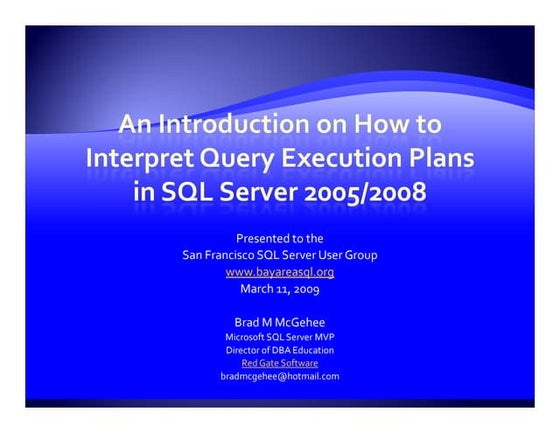 An Introduction on How to Interpret Query Execution Plans in SQL Server 2005/2008

Presented to the
San Francisco SQL Server User Group
www.bayareasql.org
March 11, 2009

Brad M McGehee
Microsoft SQL Server MVP
Director of DBA Education
Red Gate Software
bradmcgehee@hotmail.com